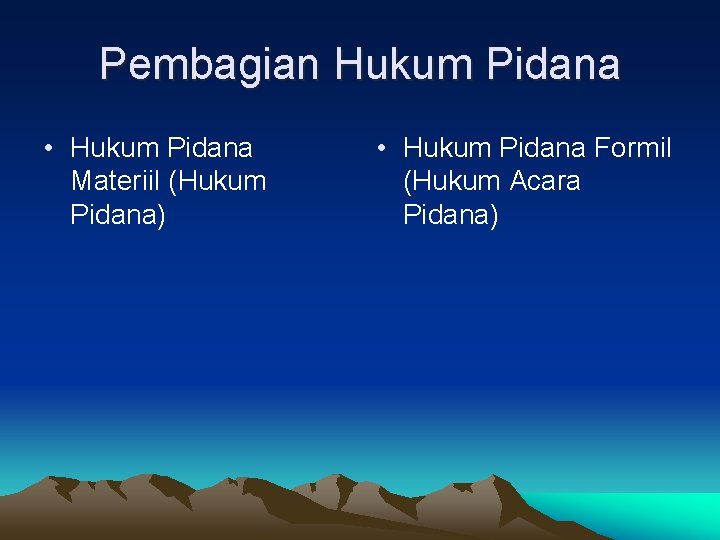 Pembagian Hukum Pidana

• Hukum Pidana Materiil (Hukum Pidana)

• Hukum Pidana Formil (Hukum Acara Pidana)